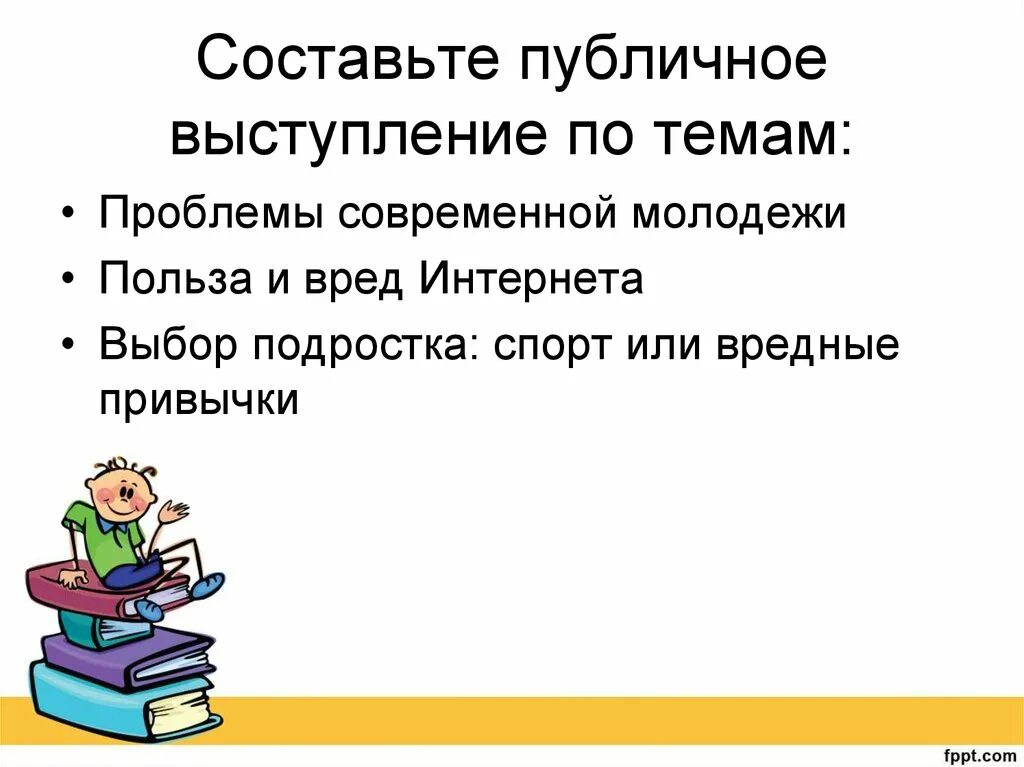 Составьте публичное выступление по темам:

• Проблемы современной молодежи
• Польза и вред Интернета
• Выбор подростка: спорт или вредные привычки

fppt.com